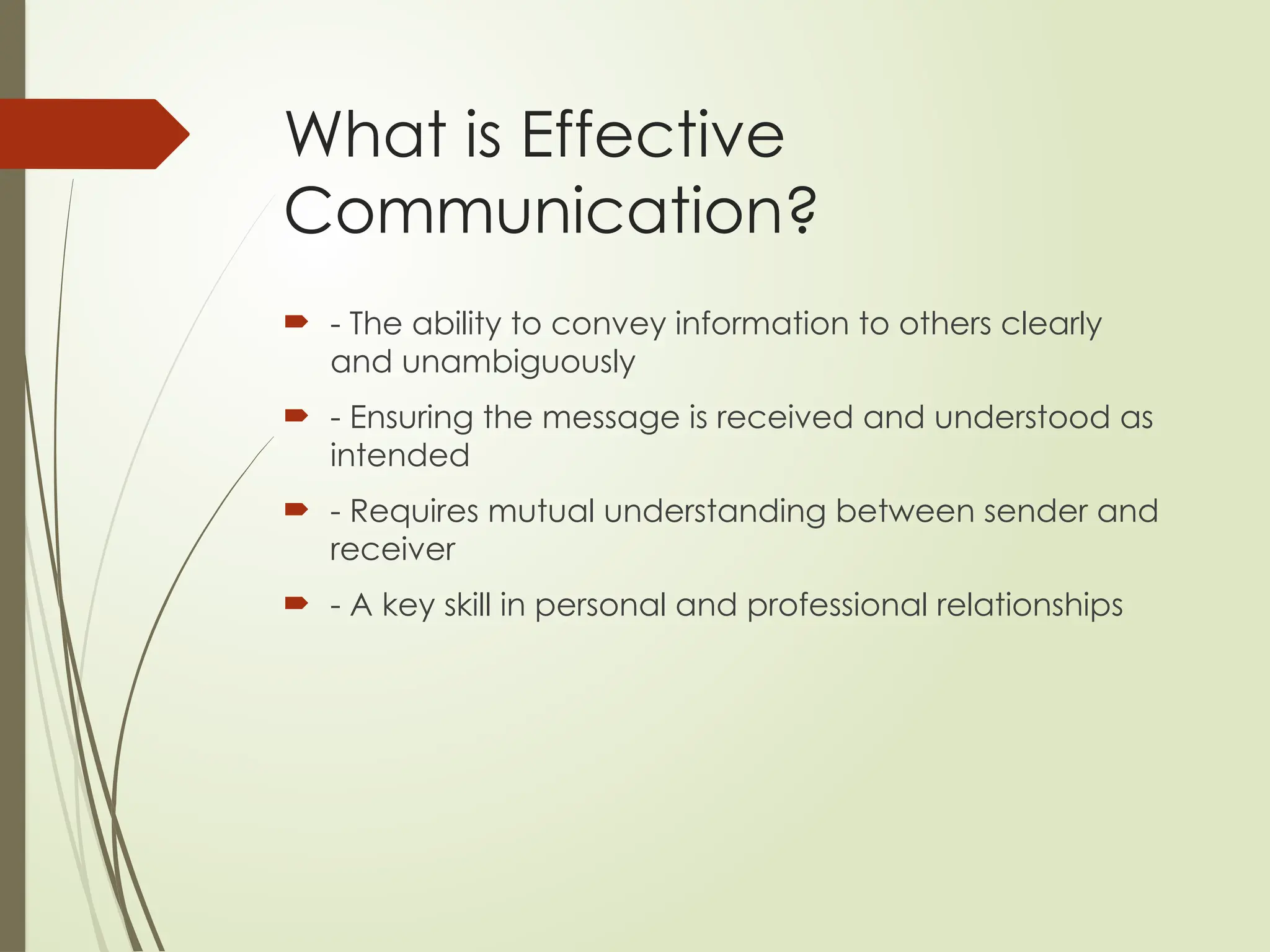 What is Effective Communication?

- The ability to convey information to others clearly and unambiguously

- Ensuring the message is received and understood as intended

- Requires mutual understanding between sender and receiver

- A key skill in personal and professional relationships